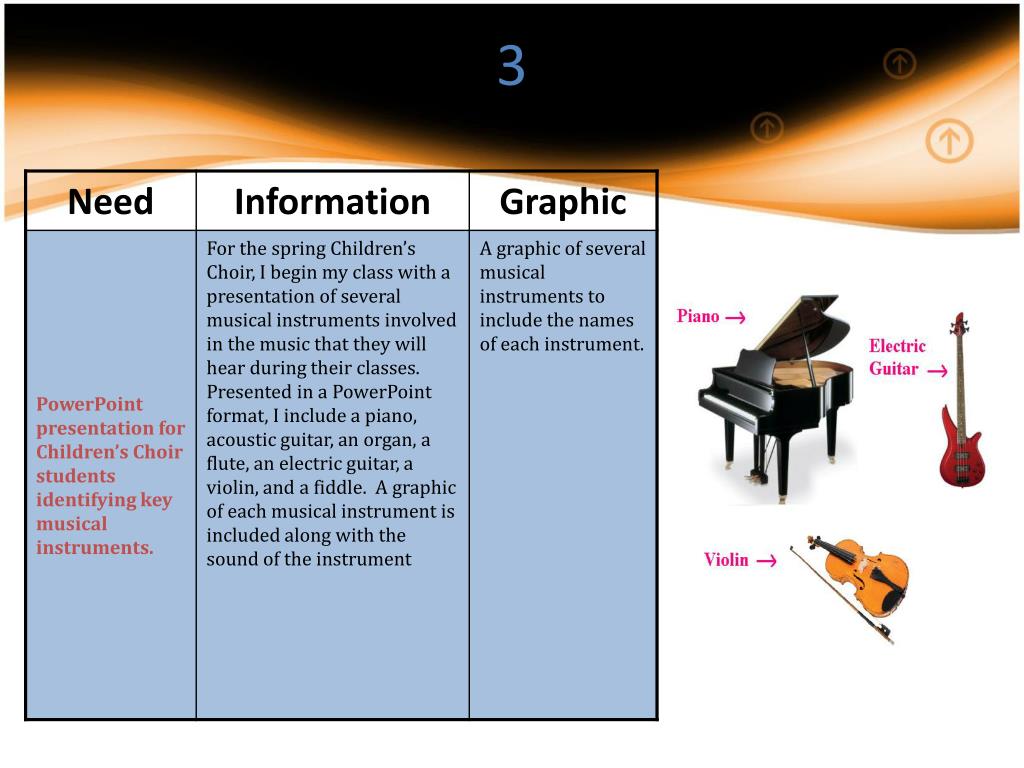 3

| Need | Information | Graphic |
|---|---|---|
| PowerPoint presentation for Children's Choir students identifying key musical instruments. | For the spring Children's Choir, I begin my class with a presentation of several musical instruments involved in the music that they will hear during their classes. Presented in a PowerPoint format, I include a piano, acoustic guitar, an organ, a flute, an electric guitar, a violin, and a fiddle. A graphic of each musical instrument is included along with the sound of the instrument | A graphic of several musical instruments to include the names of each instrument. |

Piano →

Electric Guitar →

Violin →